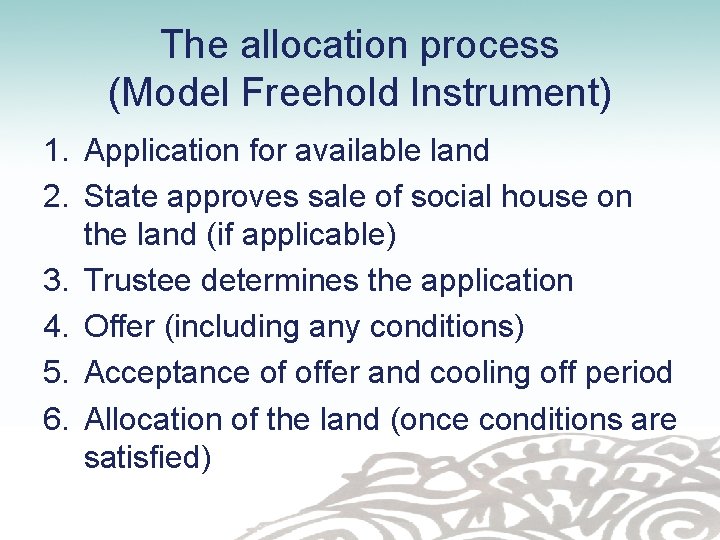 The allocation process
(Model Freehold Instrument)

1. Application for available land
2. State approves sale of social house on the land (if applicable)
3. Trustee determines the application
4. Offer (including any conditions)
5. Acceptance of offer and cooling off period
6. Allocation of the land (once conditions are satisfied)